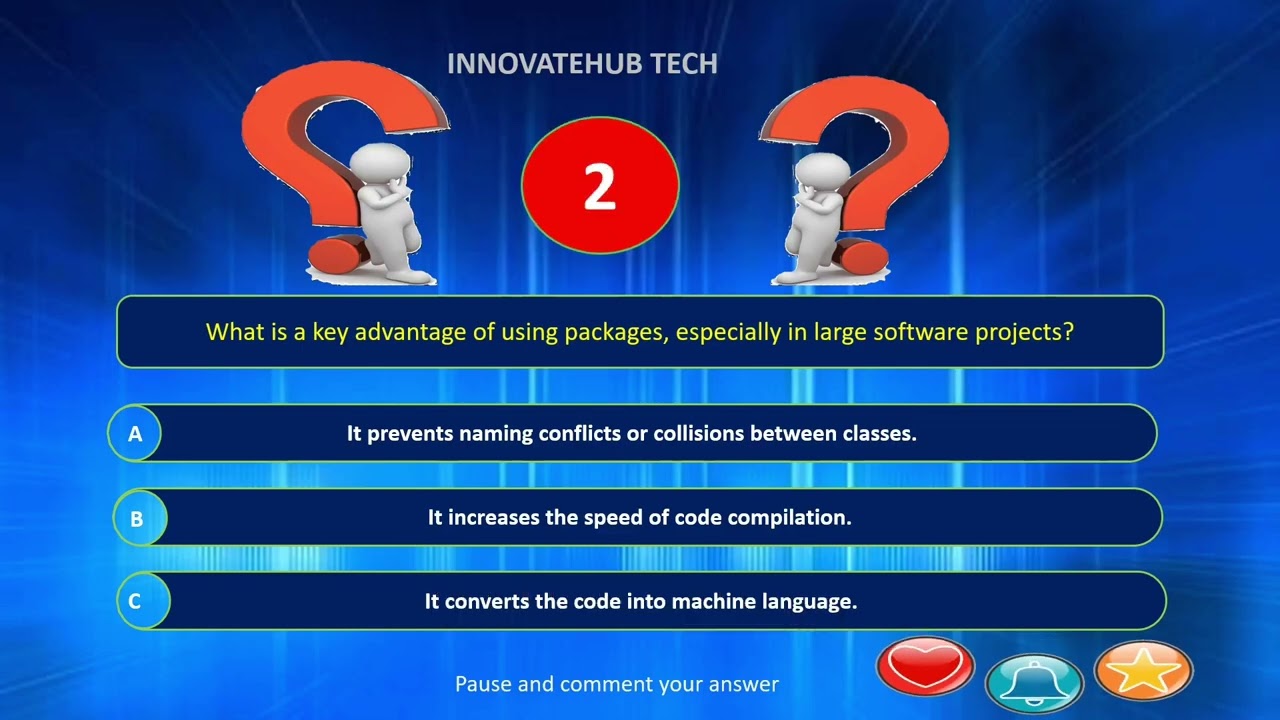 INNOVATEHUB TECH

2

What is a key advantage of using packages, especially in large software projects?

A It prevents naming conflicts or collisions between classes.

B It increases the speed of code compilation.

C It converts the code into machine language.

Pause and comment your answer